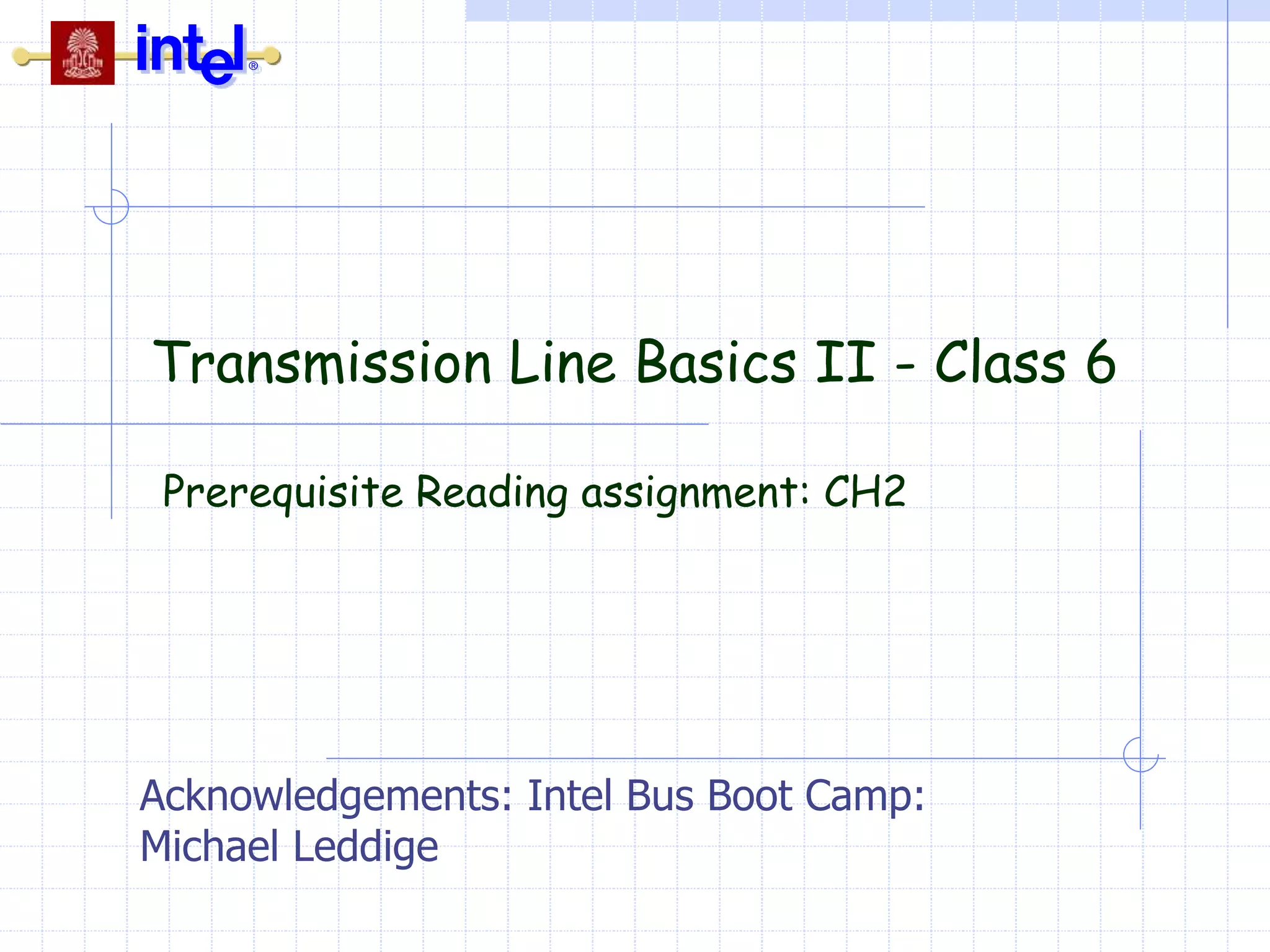 intel®

Transmission Line Basics II - Class 6

Prerequisite Reading assignment: CH2

Acknowledgements: Intel Bus Boot Camp: Michael Leddige